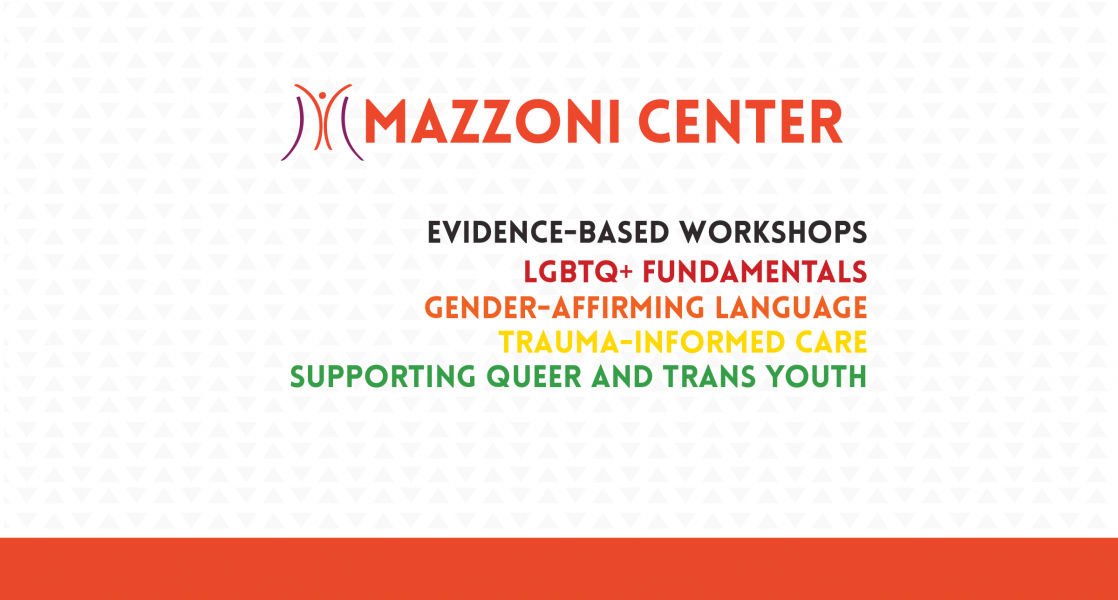 MAZZONI CENTER

EVIDENCE-BASED WORKSHOPS
LGBTQ+ FUNDAMENTALS
GENDER-AFFIRMING LANGUAGE
TRAUMA-INFORMED CARE
SUPPORTING QUEER AND TRANS YOUTH